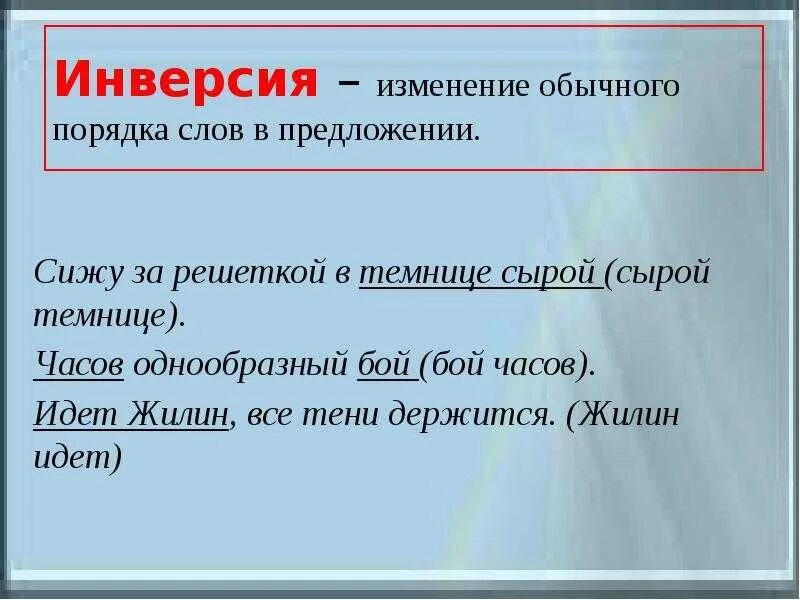 Инверсия – изменение обычного порядка слов в предложении.

Сижу за решеткой в темнице сырой (сырой темнице).

Часов однообразный бой (бой часов).

Идет Жилин, все тени держится. (Жилин идет)